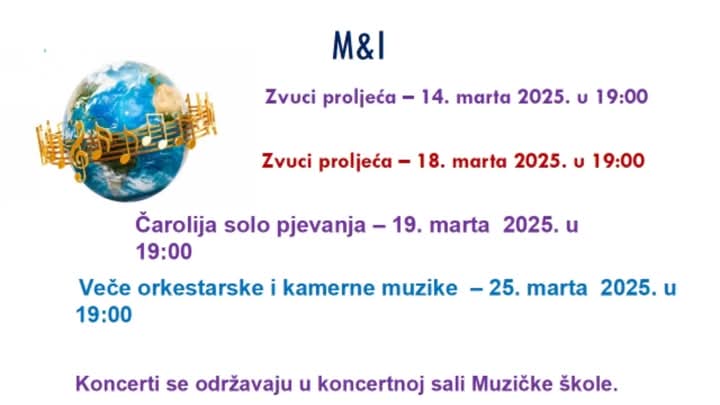 M&I

Zvuci proljeća – 14. marta 2025. u 19:00

Zvuci proljeća – 18. marta 2025. u 19:00

Čarolija solo pjevanja – 19. marta 2025. u 19:00

Veče orkestarske i kamerne muzike – 25. marta 2025. u 19:00

Koncerti se održavaju u koncertnoj sali Muzičke škole.